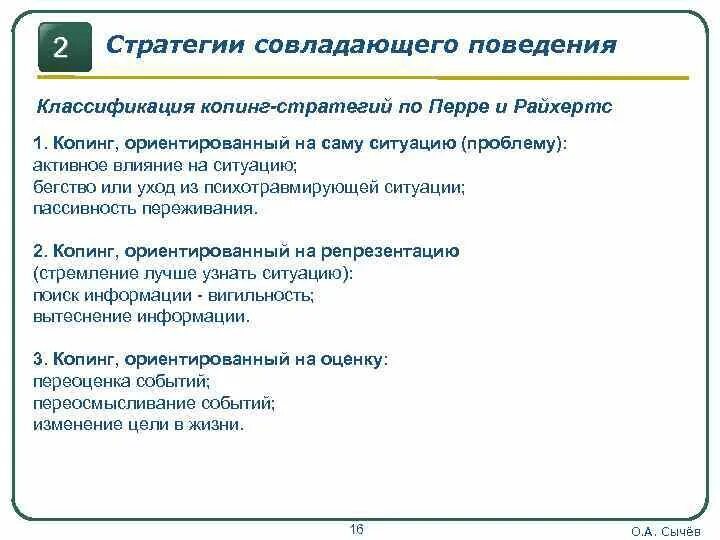 2

Стратегии совладающего поведения

Классификация копинг-стратегий по Перре и Райхертс

1. Копинг, ориентированный на саму ситуацию (проблему):
активное влияние на ситуацию;
бегство или уход из психотравмирующей ситуации;
пассивность переживания.

2. Копинг, ориентированный на репрезентацию
(стремление лучше узнать ситуацию):
поиск информации - вигильность;
вытеснение информации.

3. Копинг, ориентированный на оценку:
переоценка событий;
переосмысливание событий;
изменение цели в жизни.

16

О.А. Сычёв